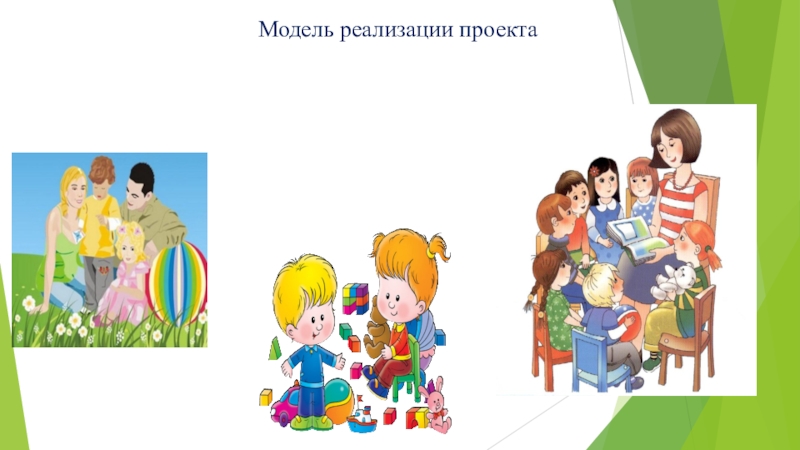 Модель реализации проекта